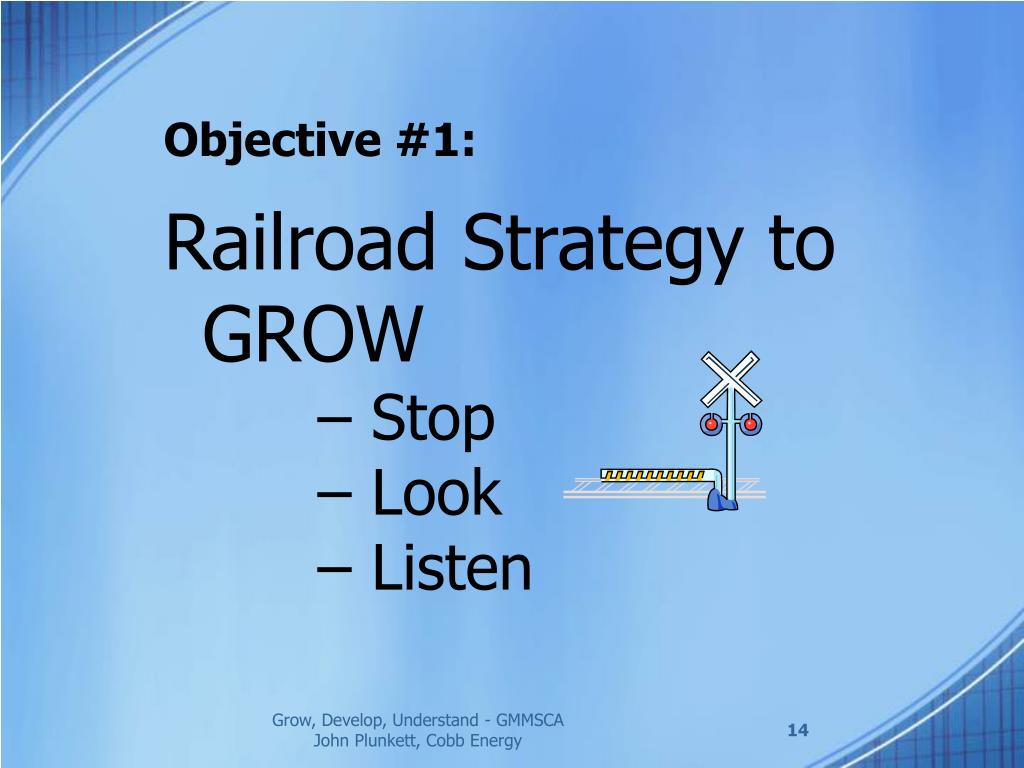 Objective #1:

Railroad Strategy to GROW

– Stop
– Look
– Listen

Grow, Develop, Understand - GMMSCA
John Plunkett, Cobb Energy

14